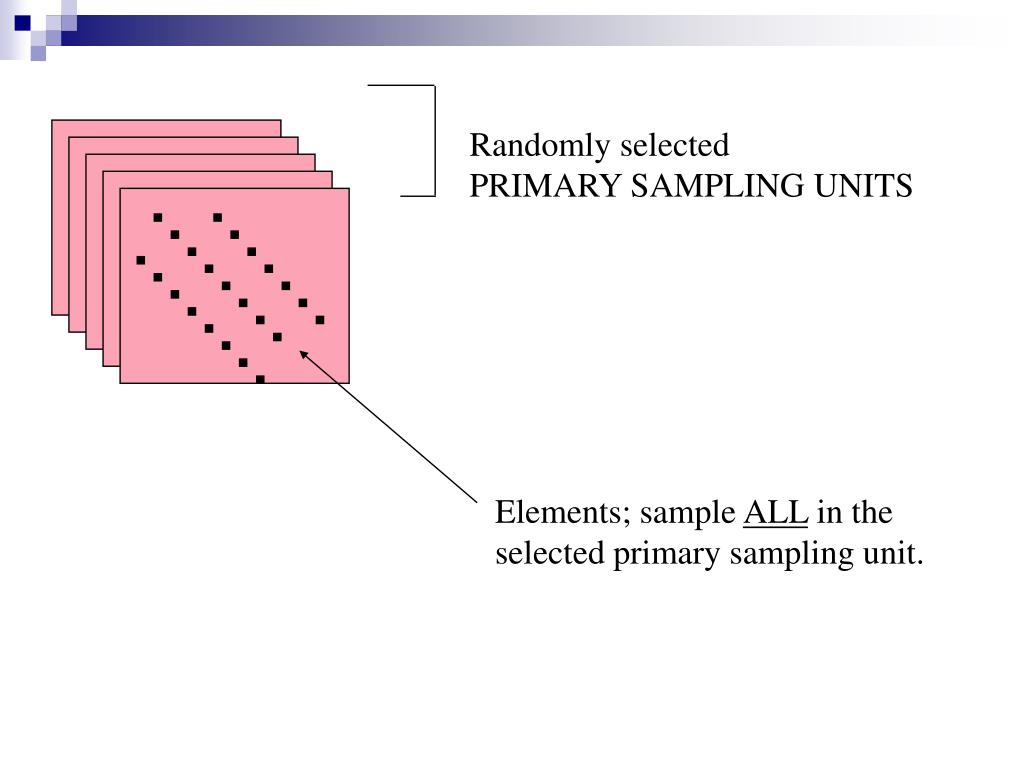 Randomly selected
PRIMARY SAMPLING UNITS

Elements; sample ALL in the selected primary sampling unit.